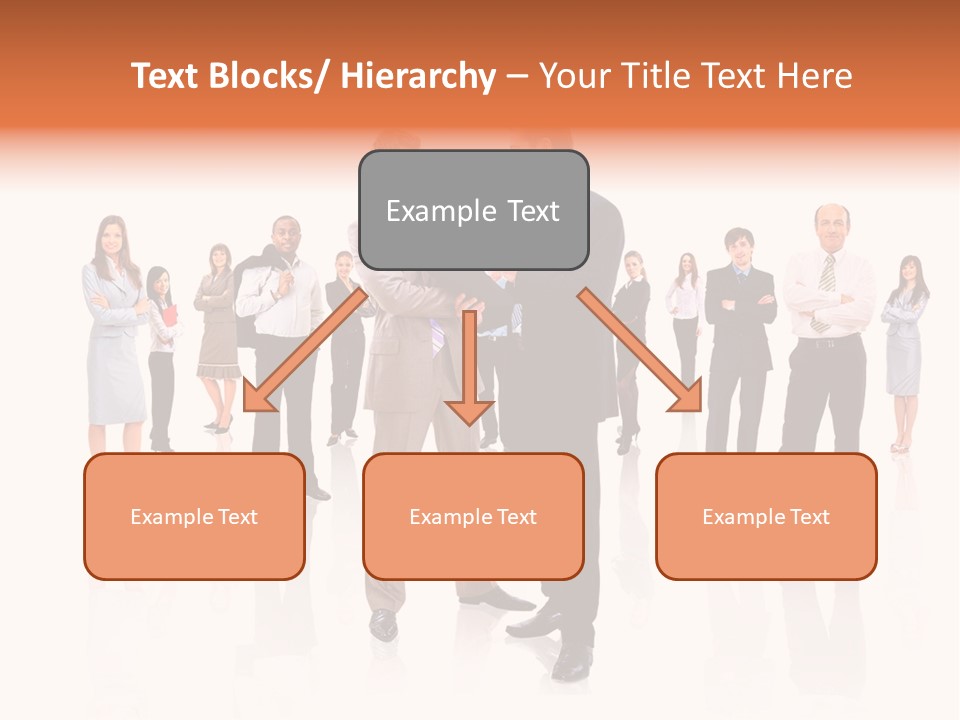 Text Blocks/ Hierarchy – Your Title Text Here

Example Text

Example Text

Example Text

Example Text